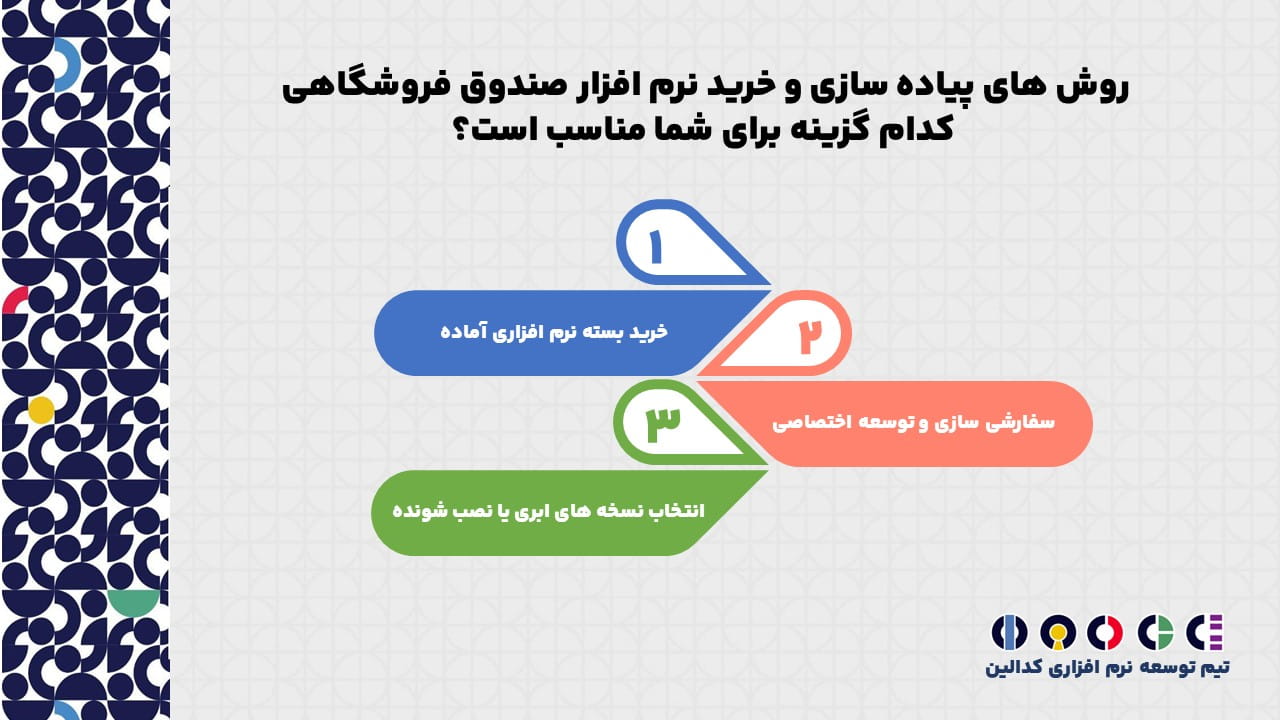 روش های پیاده سازی و خرید نرم افزار صندوق فروشگاهی
کدام گزینه برای شما مناسب است؟

۱
خرید بسته نرم افزاری آماده

۲
سفارشی سازی و توسعه اختصاصی

۳
انتخاب نسخه های ابری یا نصب شونده

تیم توسعه نرم افزاری کدالین